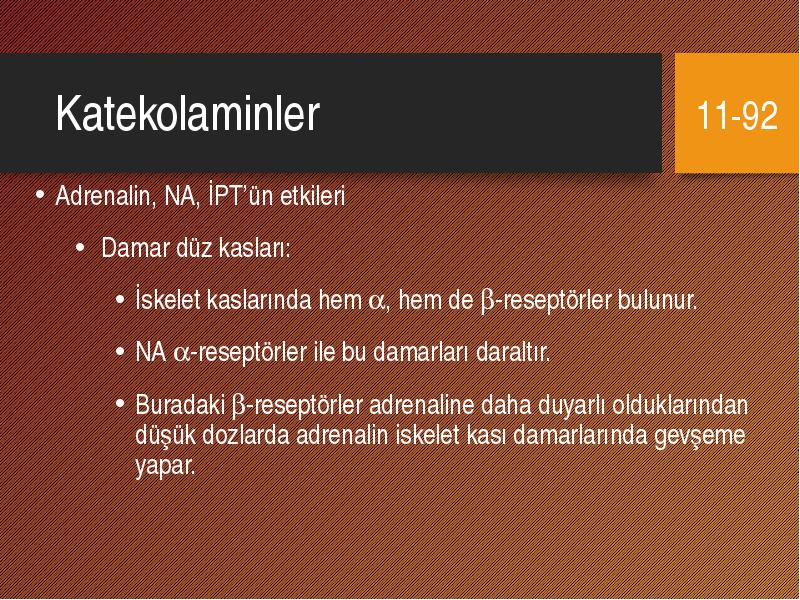 Katekolaminler

11-92

• Adrenalin, NA, İPT'ün etkileri

• Damar düz kasları:

• İskelet kaslarında hem $\alpha$, hem de $\beta$-reseptörler bulunur.

• NA $\alpha$-reseptörler ile bu damarları daraltır.

• Buradaki $\beta$-reseptörler adrenaline daha duyarlı olduklarından düşük dozlarda adrenalin iskelet kası damarlarında gevşeme yapar.